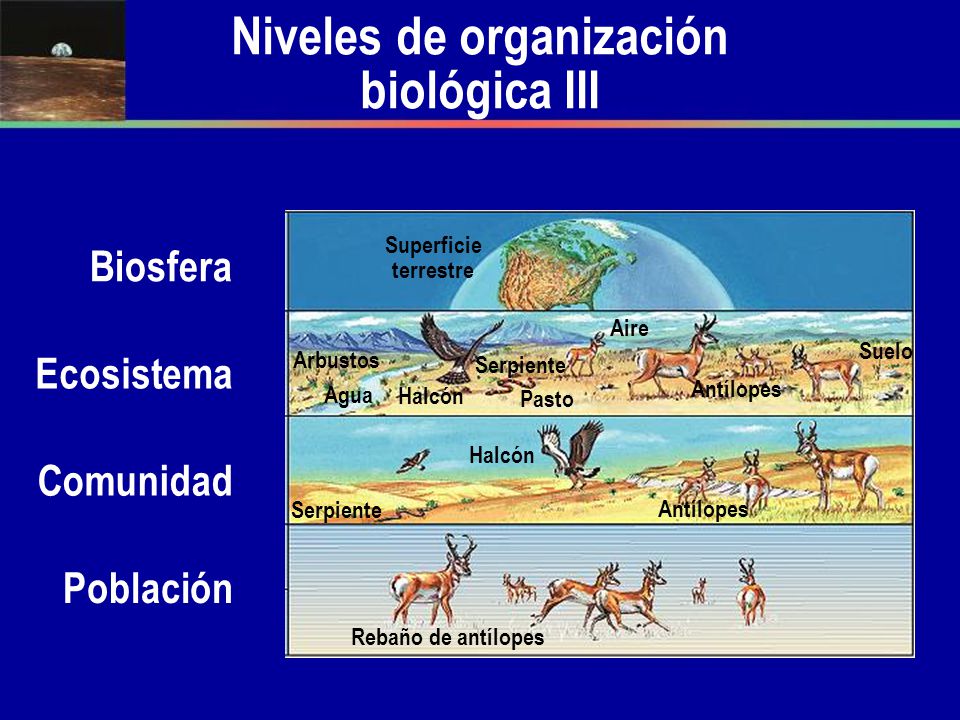 Niveles de organización biológica III

Biosfera

Superficie terrestre

Ecosistema

Arbustos
Agua
Halcón
Serpiente
Pasto
Aire
Antílopes
Suelo

Comunidad

Halcón
Serpiente
Antílopes

Población

Rebaño de antílopes